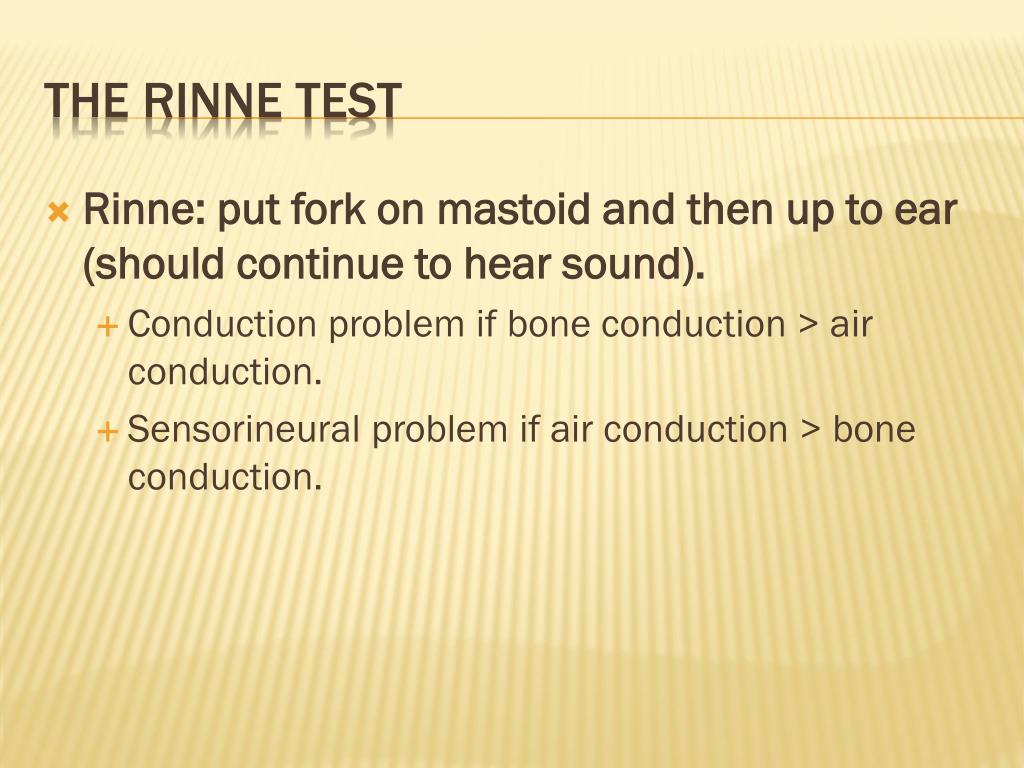 THE RINNE TEST

Rinne: put fork on mastoid and then up to ear (should continue to hear sound).

Conduction problem if bone conduction > air conduction.

Sensorineural problem if air conduction > bone conduction.